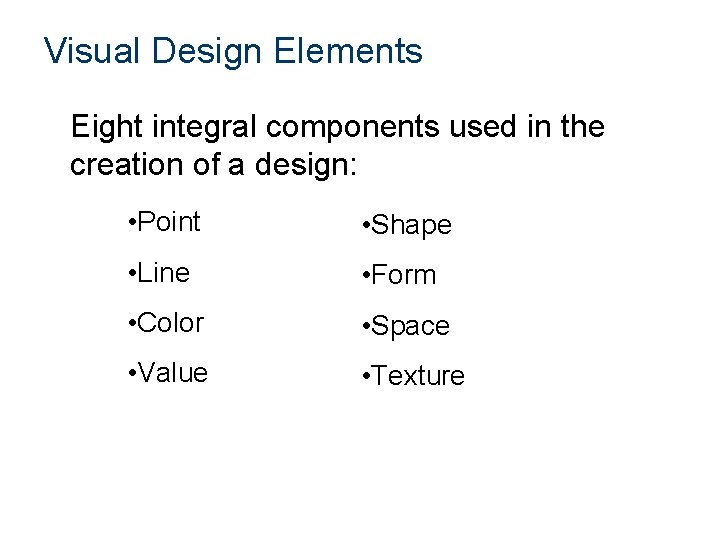 Visual Design Elements

Eight integral components used in the creation of a design:

•Point
•Line
•Color
•Value

•Shape
•Form
•Space
•Texture